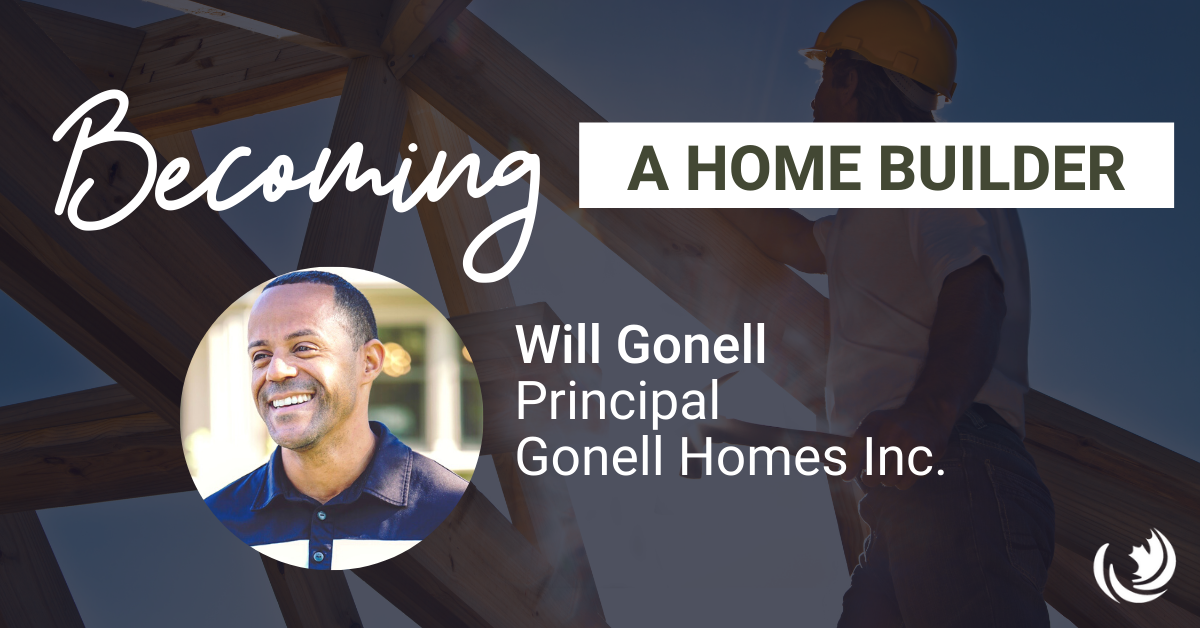 Becoming
A HOME BUILDER

Will Gonell
Principal
Gonell Homes Inc.